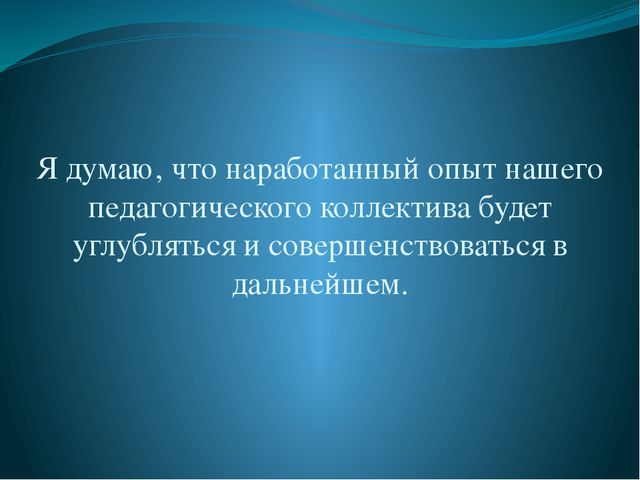 Я думаю, что наработанный опыт нашего педагогического коллектива будет углубляться и совершенствоваться в дальнейшем.